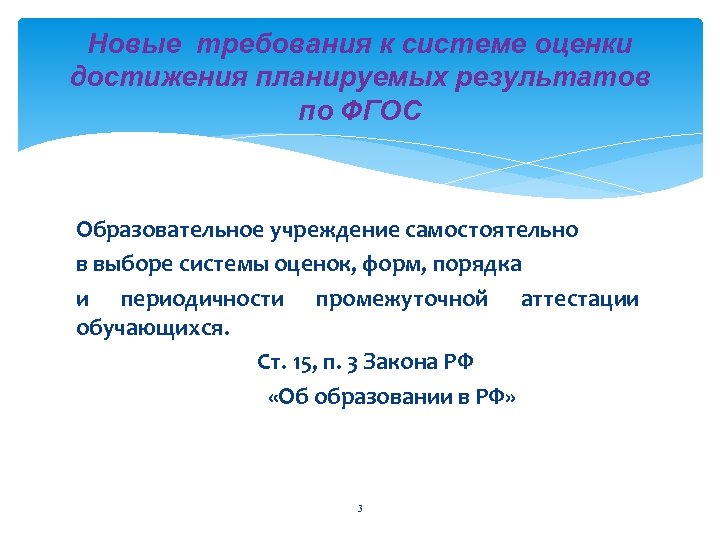 Новые требования к системе оценки достижения планируемых результатов по ФГОС

Образовательное учреждение самостоятельно
в выборе системы оценок, форм, порядка
и периодичности промежуточной аттестации обучающихся.

Ст. 15, п. 3 Закона РФ
«Об образовании в РФ»

3